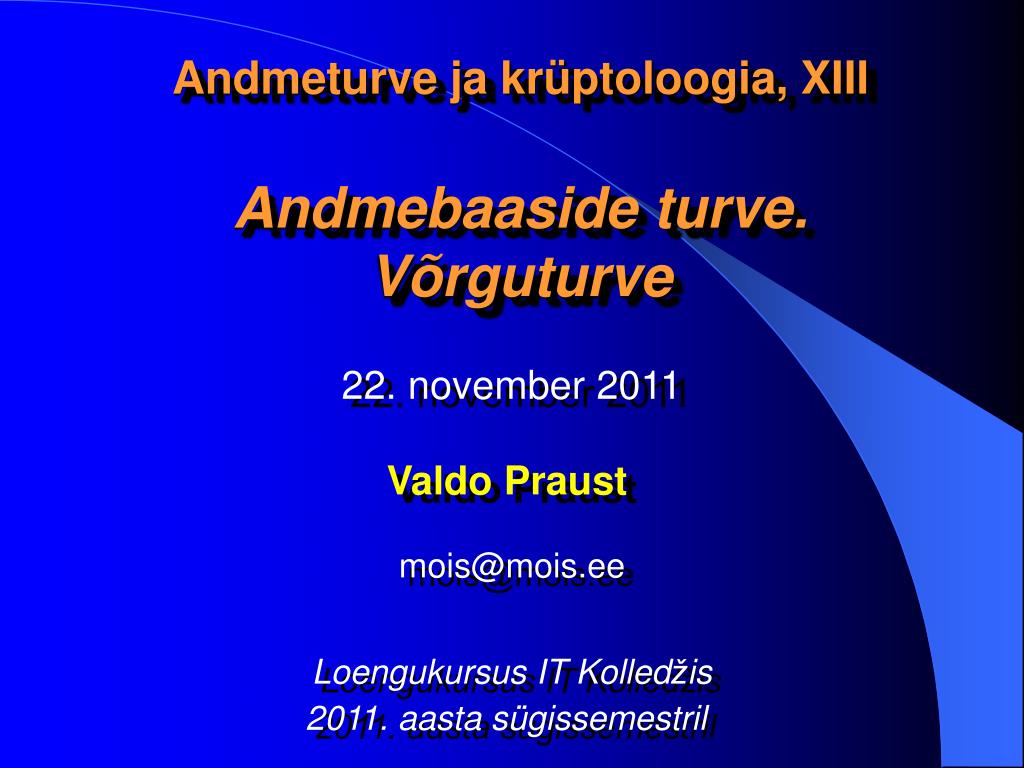 Andmeturve ja krüptoloogia, XIII

Andmebaaside turve.
Võrguturve

22. november 2011

Valdo Praust

mois@mois.ee

Loengukursus IT Kolledžis
2011. aasta sügissemestril